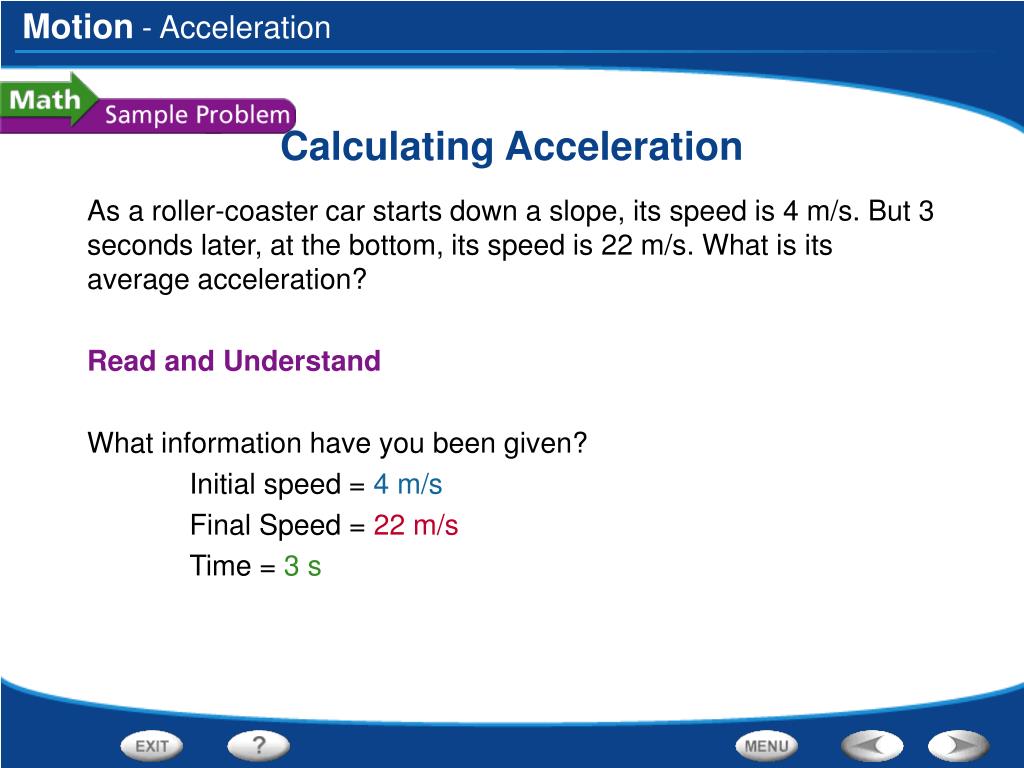 Motion - Acceleration

Math Sample Problem

Calculating Acceleration

As a roller-coaster car starts down a slope, its speed is 4 m/s. But 3 seconds later, at the bottom, its speed is 22 m/s. What is its average acceleration?

Read and Understand

What information have you been given?

Initial speed = 4 m/s

Final Speed = 22 m/s

Time = 3 s

EXIT ? MENU